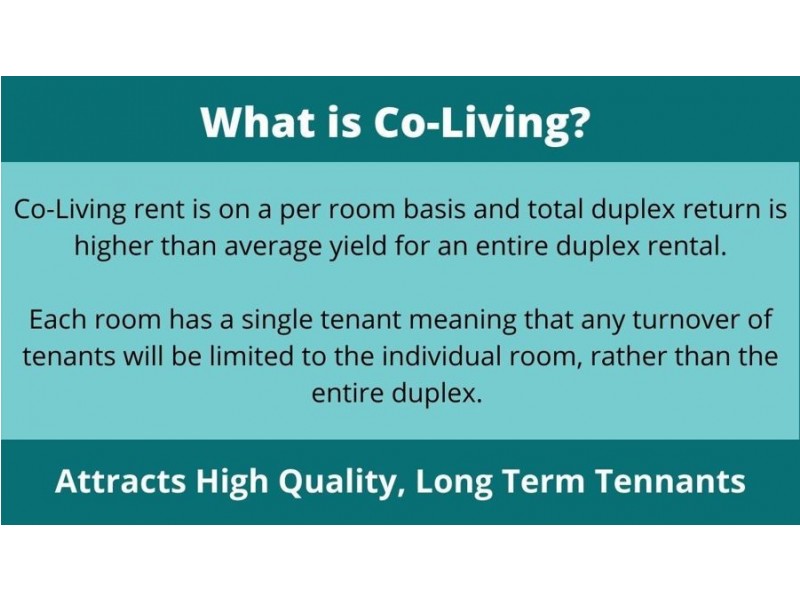 What is Co-Living?

Co-Living rent is on a per room basis and total duplex return is higher than average yield for an entire duplex rental.

Each room has a single tenant meaning that any turnover of tenants will be limited to the individual room, rather than the entire duplex.

Attracts High Quality, Long Term Tennants